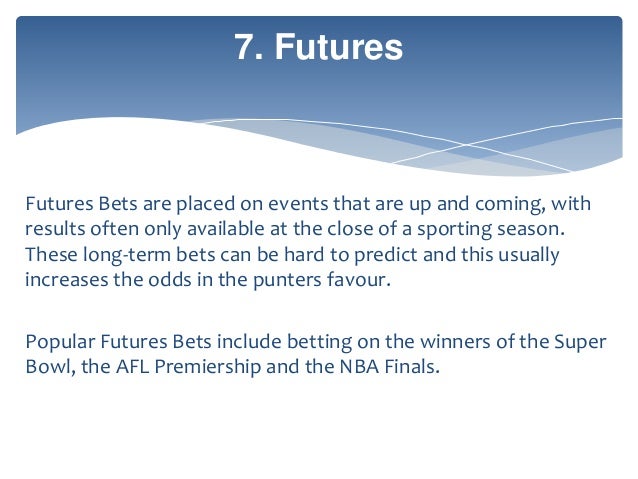 7. Futures

Futures Bets are placed on events that are up and coming, with results often only available at the close of a sporting season. These long-term bets can be hard to predict and this usually increases the odds in the punters favour.

Popular Futures Bets include betting on the winners of the Super Bowl, the AFL Premiership and the NBA Finals.